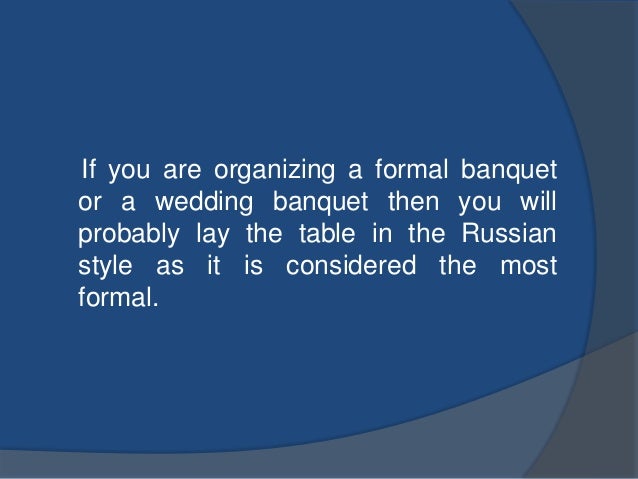 If you are organizing a formal banquet or a wedding banquet then you will probably lay the table in the Russian style as it is considered the most formal.